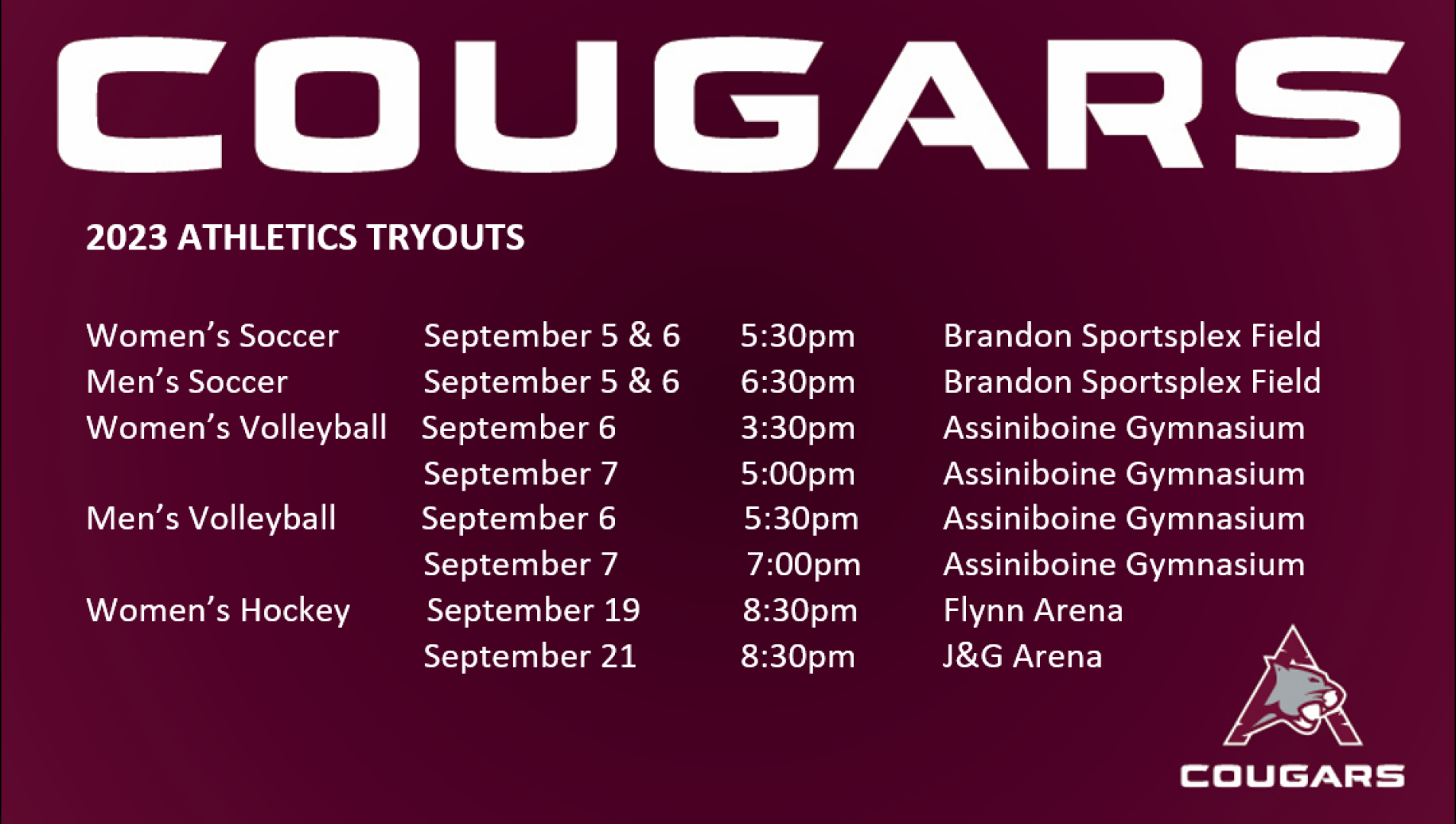 COUGARS

2023 ATHLETICS TRYOUTS

| | | | |
|---|---|---|---|
| Women's Soccer | September 5 & 6 | 5:30pm | Brandon Sportsplex Field |
| Men's Soccer | September 5 & 6 | 6:30pm | Brandon Sportsplex Field |
| Women's Volleyball | September 6 | 3:30pm | Assiniboine Gymnasium |
| | September 7 | 5:00pm | Assiniboine Gymnasium |
| Men's Volleyball | September 6 | 5:30pm | Assiniboine Gymnasium |
| | September 7 | 7:00pm | Assiniboine Gymnasium |
| Women's Hockey | September 19 | 8:30pm | Flynn Arena |
| | September 21 | 8:30pm | J&G Arena |

COUGARS